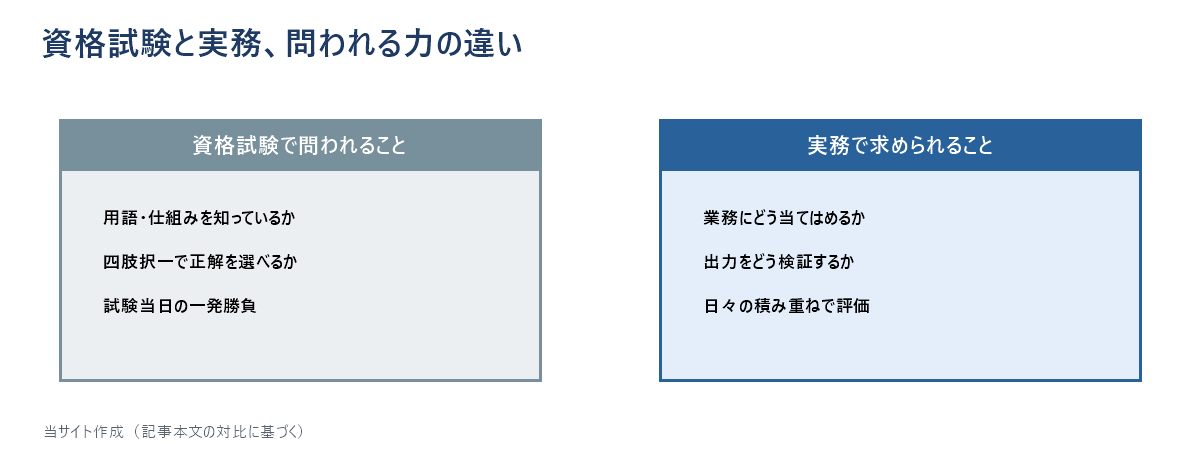 資格試験と実務、問われる力の違い

資格試験で問われること

用語・仕組みを知っているか

四肢択一で正解を選べるか

試験当日の一発勝負

実務で求められること

業務にどう当てはめるか

出力をどう検証するか

日々の積み重ねで評価

当サイト作成（記事本文の対比に基づく）